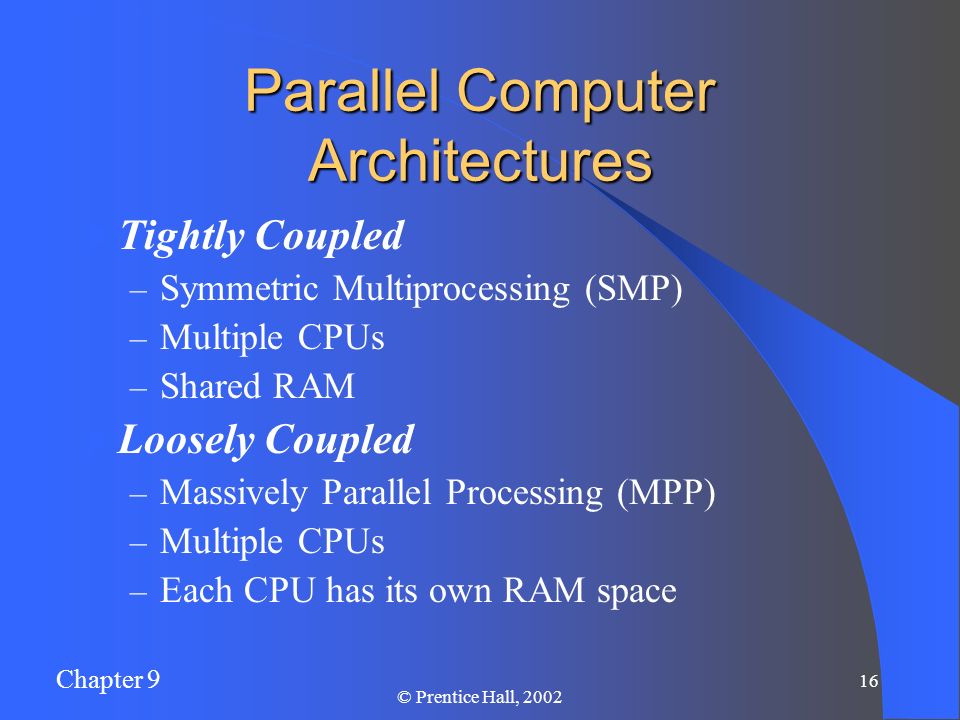 Parallel Computer Architectures

Tightly Coupled
– Symmetric Multiprocessing (SMP)
– Multiple CPUs
– Shared RAM

Loosely Coupled
– Massively Parallel Processing (MPP)
– Multiple CPUs
– Each CPU has its own RAM space

Chapter 9

© Prentice Hall, 2002

16